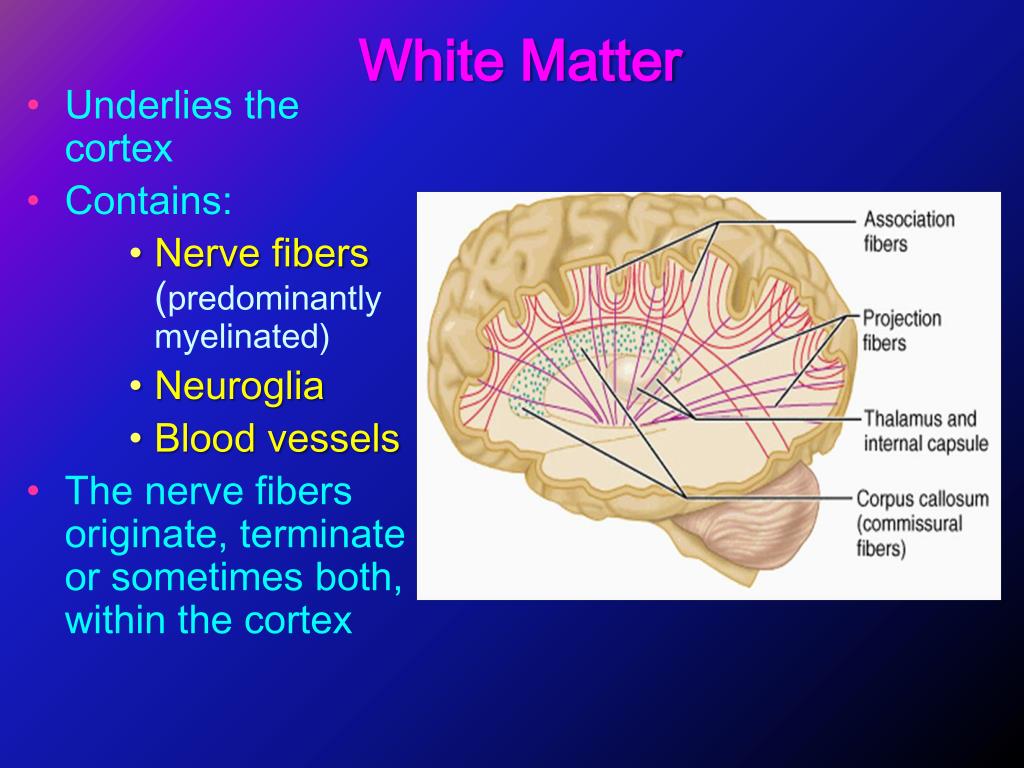 White Matter

• Underlies the cortex
• Contains:
  • Nerve fibers (predominantly myelinated)
  • Neuroglia
  • Blood vessels
• The nerve fibers originate, terminate or sometimes both, within the cortex

Association fibers
Projection fibers
Thalamus and internal capsule
Corpus callosum (commissural fibers)